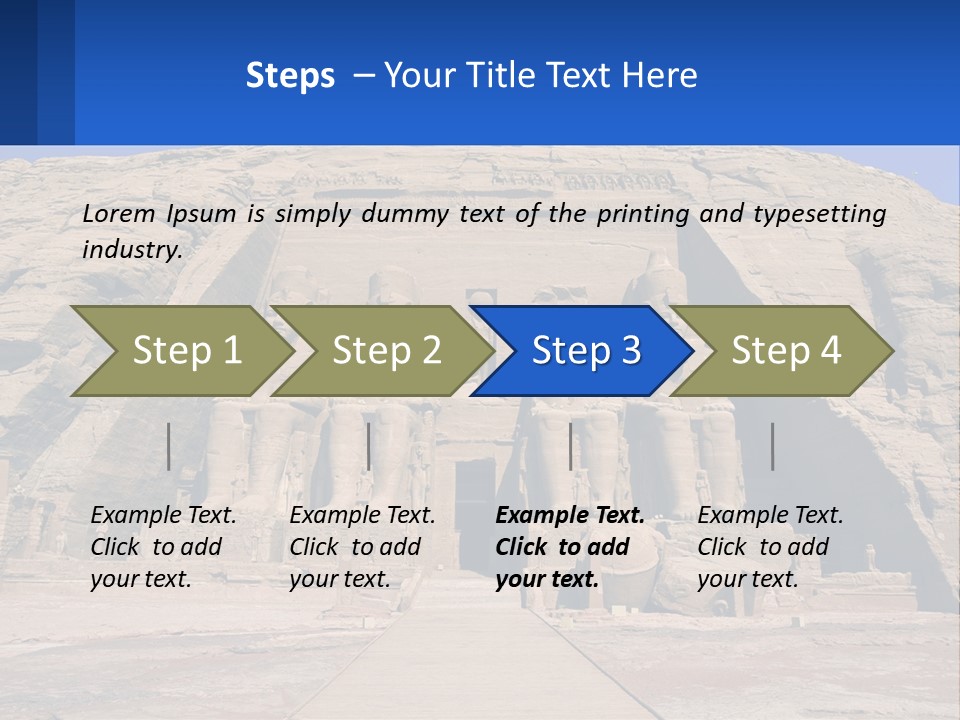 Steps – Your Title Text Here

Lorem Ipsum is simply dummy text of the printing and typesetting industry.

Step 1

Step 2

Step 3

Step 4

Example Text. Click to add your text.

Example Text. Click to add your text.

Example Text. Click to add your text.

Example Text. Click to add your text.